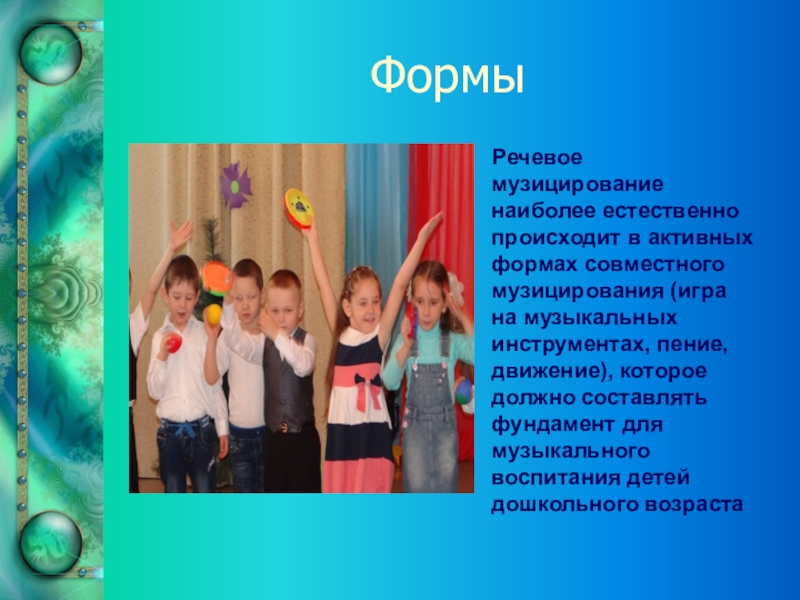 Формы

Речевое музицирование наиболее естественно происходит в активных формах совместного музицирования (игра на музыкальных инструментах, пение, движение), которое должно составлять фундамент для музыкального воспитания детей дошкольного возраста